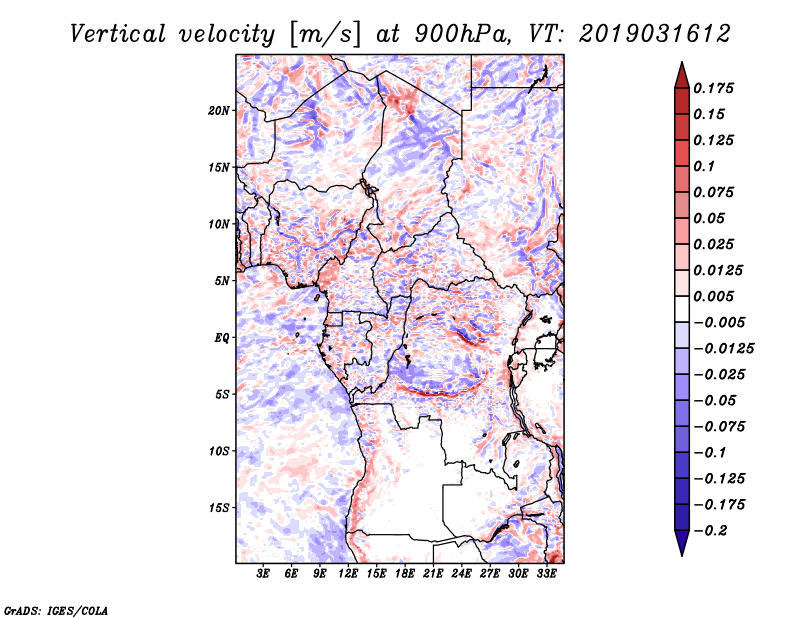 Vertical velocity [m/s] at 900hPa, VT: 2019031612

20N
15N
10N
5N
EQ
5S
10S
15S

3E 6E 9E 12E 15E 18E 21E 24E 27E 30E 33E

0.175
0.15
0.125
0.1
0.075
0.05
0.025
0.0125
0.005
−0.005
−0.0125
−0.025
−0.05
−0.075
−0.1
−0.125
−0.175
−0.2

GrADS: IGES/COLA